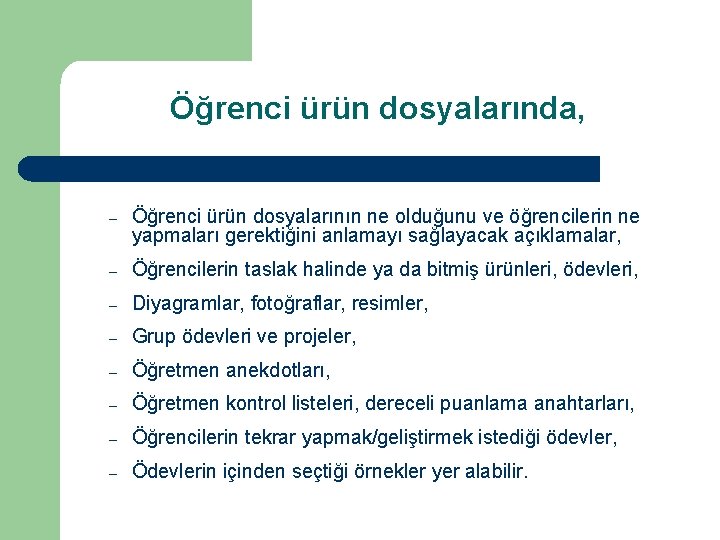 Öğrenci ürün dosyalarında,

– Öğrenci ürün dosyalarının ne olduğunu ve öğrencilerin ne yapmaları gerektiğini anlamayı sağlayacak açıklamalar,
– Öğrencilerin taslak halinde ya da bitmiş ürünleri, ödevleri,
– Diyagramlar, fotoğraflar, resimler,
– Grup ödevleri ve projeler,
– Öğretmen anekdotları,
– Öğretmen kontrol listeleri, dereceli puanlama anahtarları,
– Öğrencilerin tekrar yapmak/geliştirmek istediği ödevler,
– Ödevlerin içinden seçtiği örnekler yer alabilir.